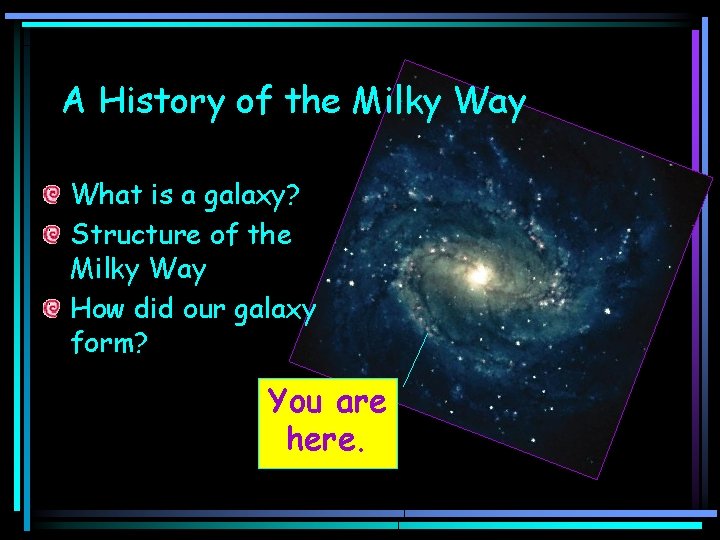 A History of the Milky Way

What is a galaxy?

Structure of the Milky Way

How did our galaxy form?

You are here.